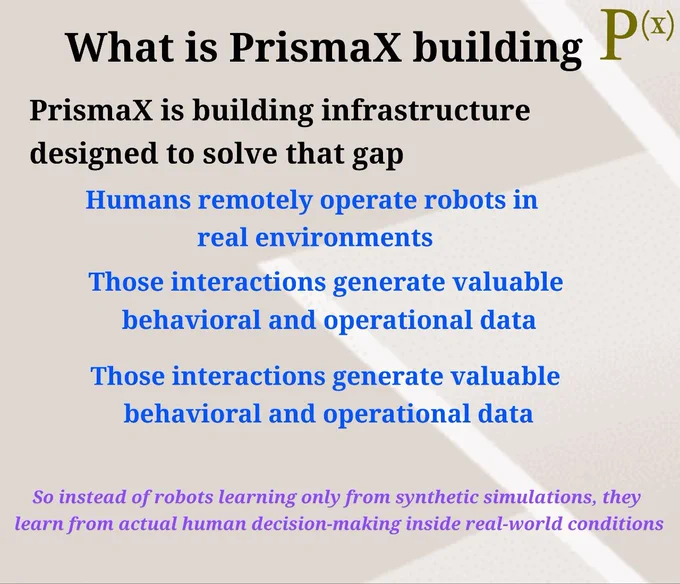 What is PrismaX building $P^{(x)}$

PrismaX is building infrastructure designed to solve that gap

Humans remotely operate robots in real environments

Those interactions generate valuable behavioral and operational data

Those interactions generate valuable behavioral and operational data

So instead of robots learning only from synthetic simulations, they learn from actual human decision-making inside real-world conditions